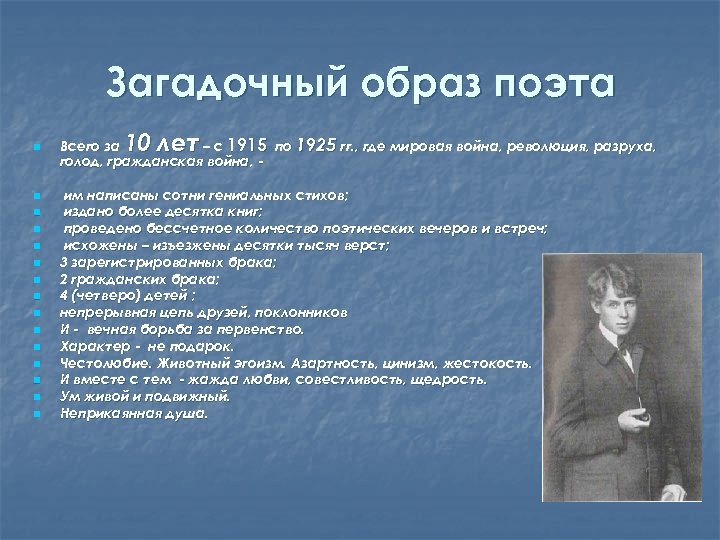 Загадочный образ поэта

Всего за 10 лет – с 1915 по 1925 гг., где мировая война, революция, разруха, голод, гражданская война, -

им написаны сотни гениальных стихов;
издано более десятка книг;
проведено бессчетное количество поэтических вечеров и встреч;
исхожены – изъезжены десятки тысяч верст;
3 зарегистрированных брака;
2 гражданских брака;
4 (четверо) детей ;
непрерывная цепь друзей, поклонников
И - вечная борьба за первенство.
Характер - не подарок.
Честолюбие. Животный эгоизм. Азартность, цинизм, жестокость.
И вместе с тем - жажда любви, совестливость, щедрость.
Ум живой и подвижный.
Неприкаянная душа.